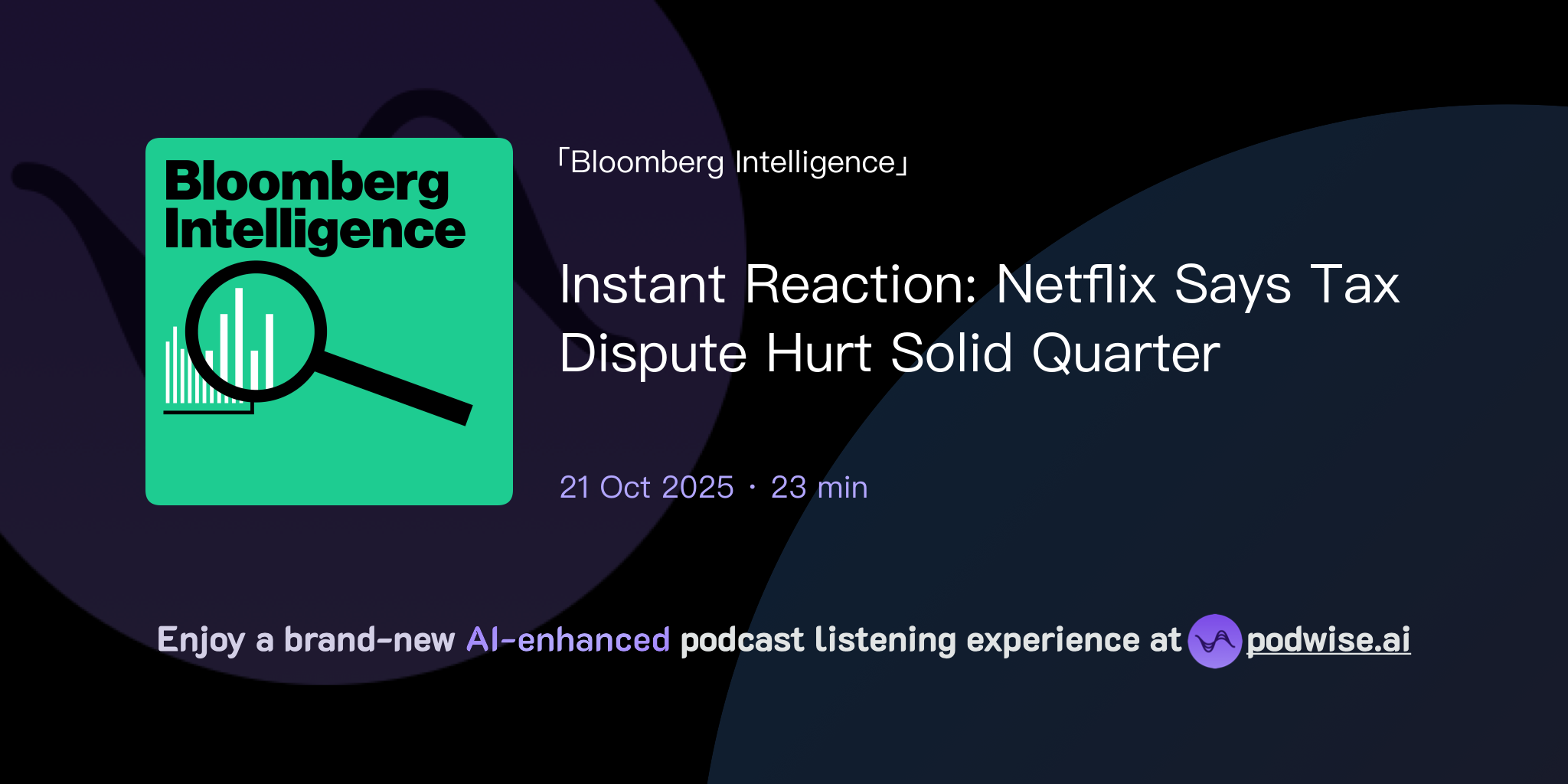 Bloomberg Intelligence

「Bloomberg Intelligence」

Instant Reaction: Netflix Says Tax Dispute Hurt Solid Quarter

21 Oct 2025 · 23 min

Enjoy a brand-new AI-enhanced podcast listening experience at podwise.ai